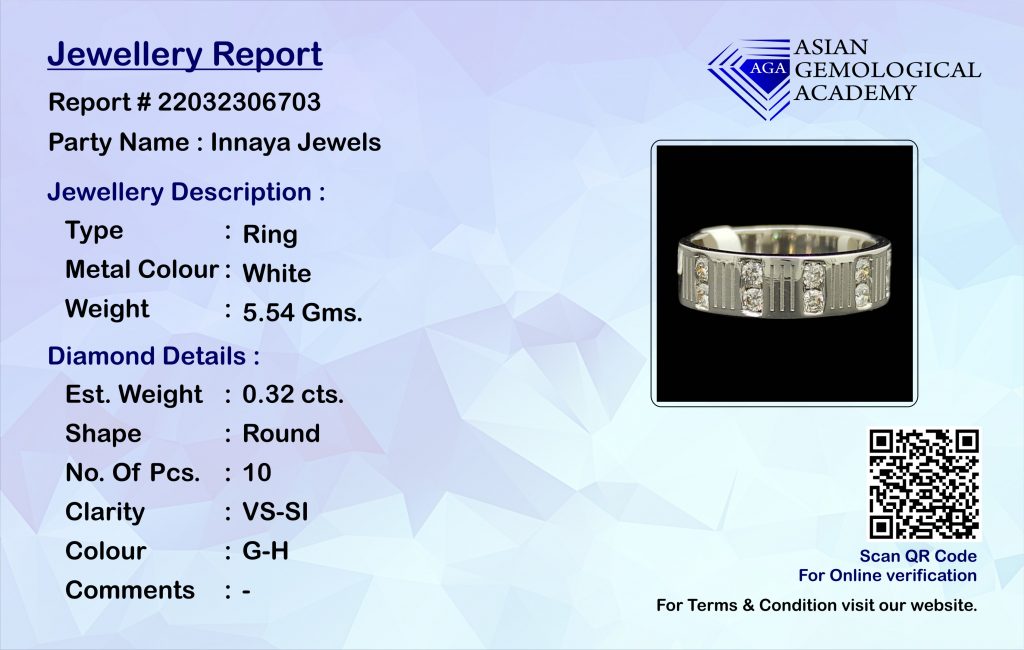 Jewellery Report

Report # 22032306703

Party Name : Innaya Jewels

Jewellery Description :

Type : Ring
Metal Colour : White
Weight : 5.54 Gms.

Diamond Details :

Est. Weight : 0.32 cts.
Shape : Round
No. Of Pcs. : 10
Clarity : VS-SI
Colour : G-H
Comments : -

AGA
ASIAN
GEMOLOGICAL
ACADEMY

Scan QR Code
For Online verification

For Terms & Condition visit our website.